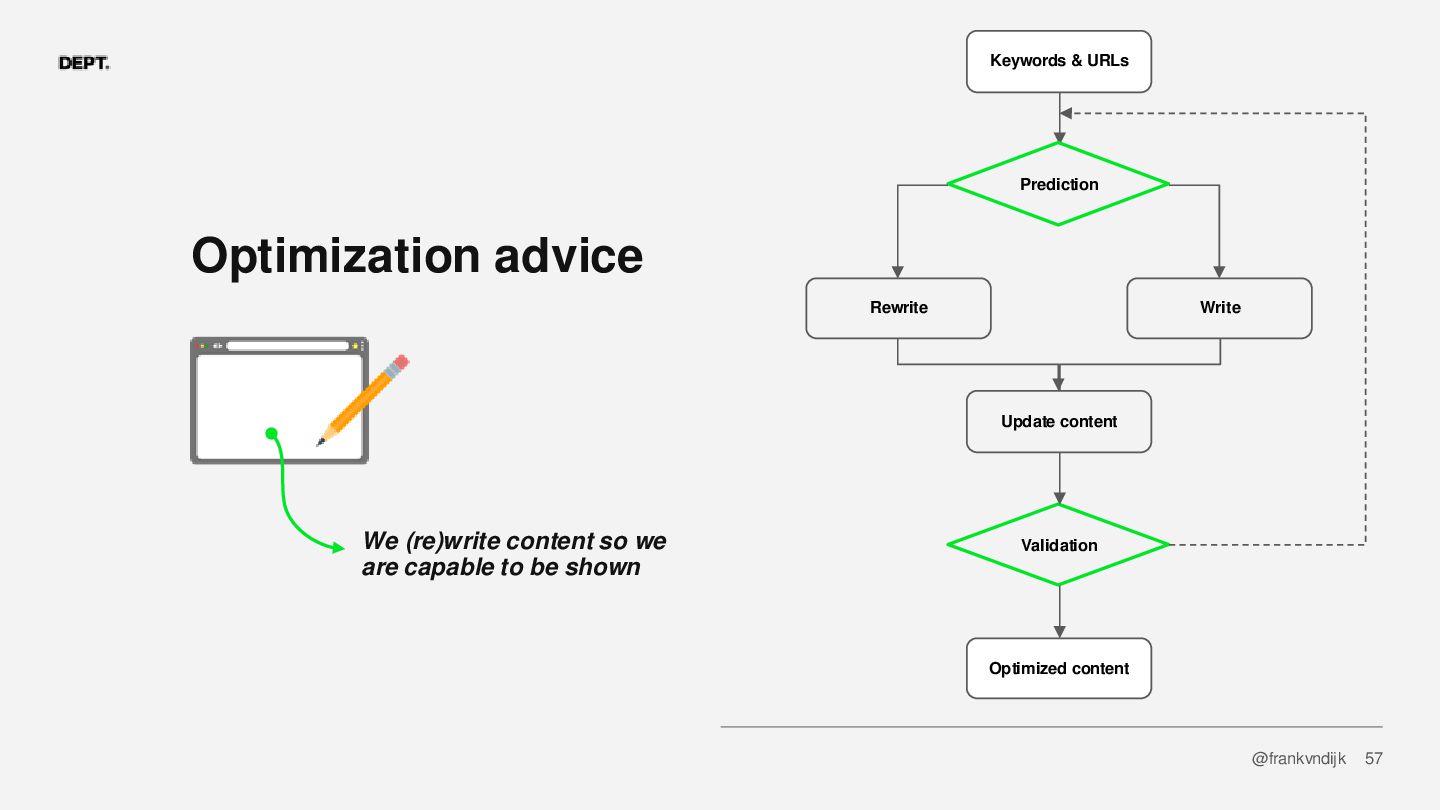 DEPT.

Optimization advice

We (re)write content so we are capable to be shown

Keywords & URLs

Prediction

Rewrite

Write

Update content

Validation

Optimized content

@frankvndijk 57